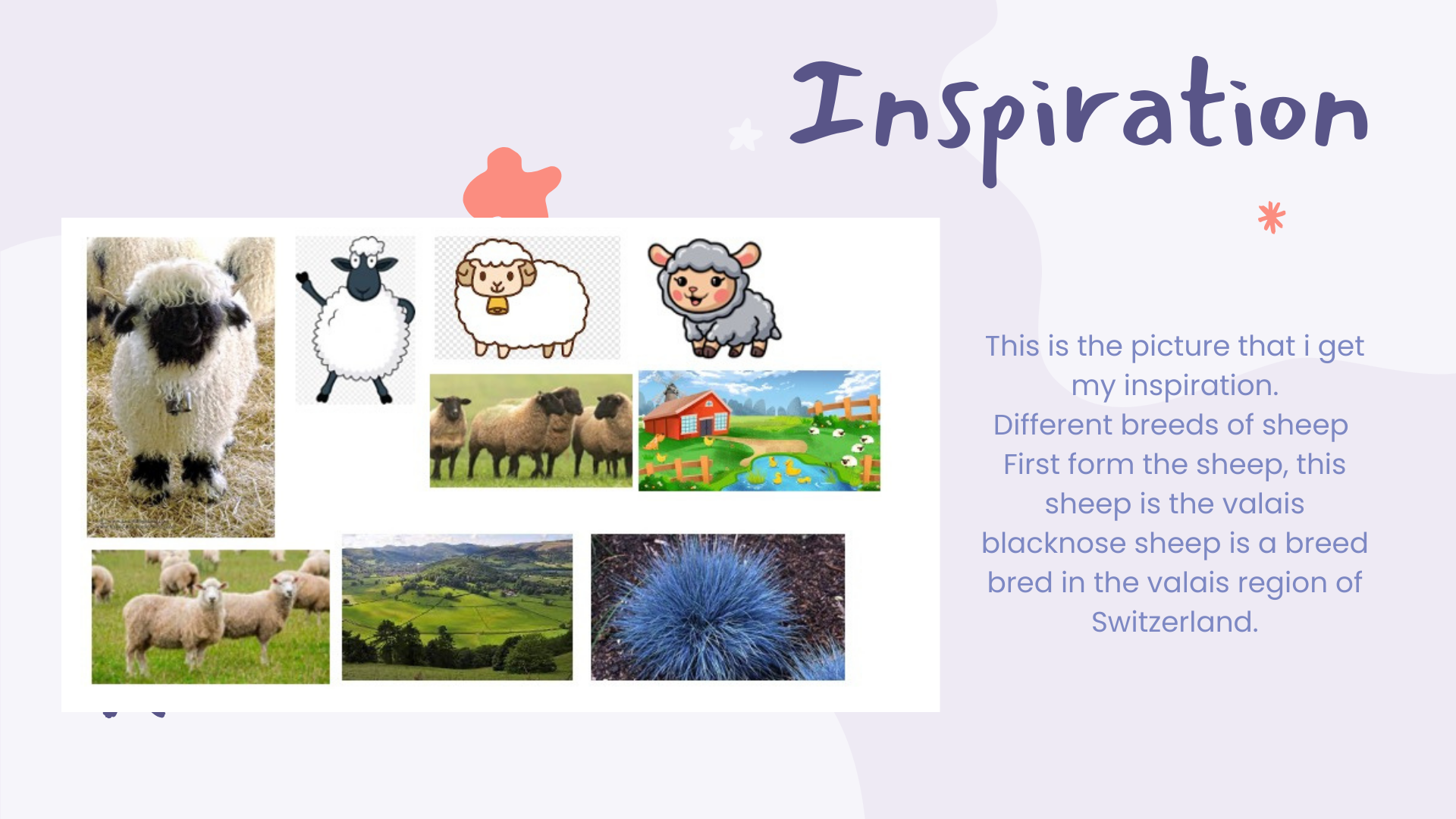 Inspiration

This is the picture that i get my inspiration.
Different breeds of sheep
First form the sheep, this sheep is the valais blacknose sheep is a breed bred in the valais region of Switzerland.